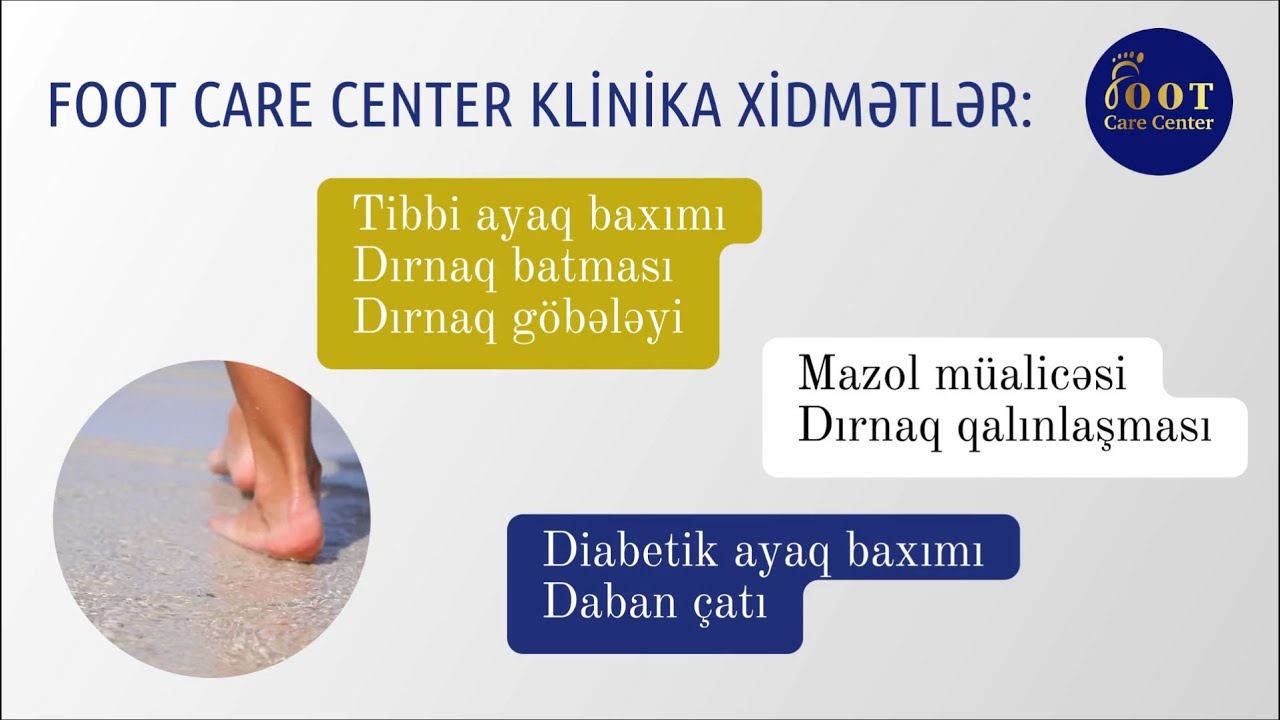 FOOT CARE CENTER KLİNİKA XİDMƏTLƏR:

FOOT
Care Center

Tibbi ayaq baxımı
Dırnaq batması
Dırnaq göbələyi

Mazol müalicəsi
Dırnaq qalınlaşması

Diabetik ayaq baxımı
Daban çatı